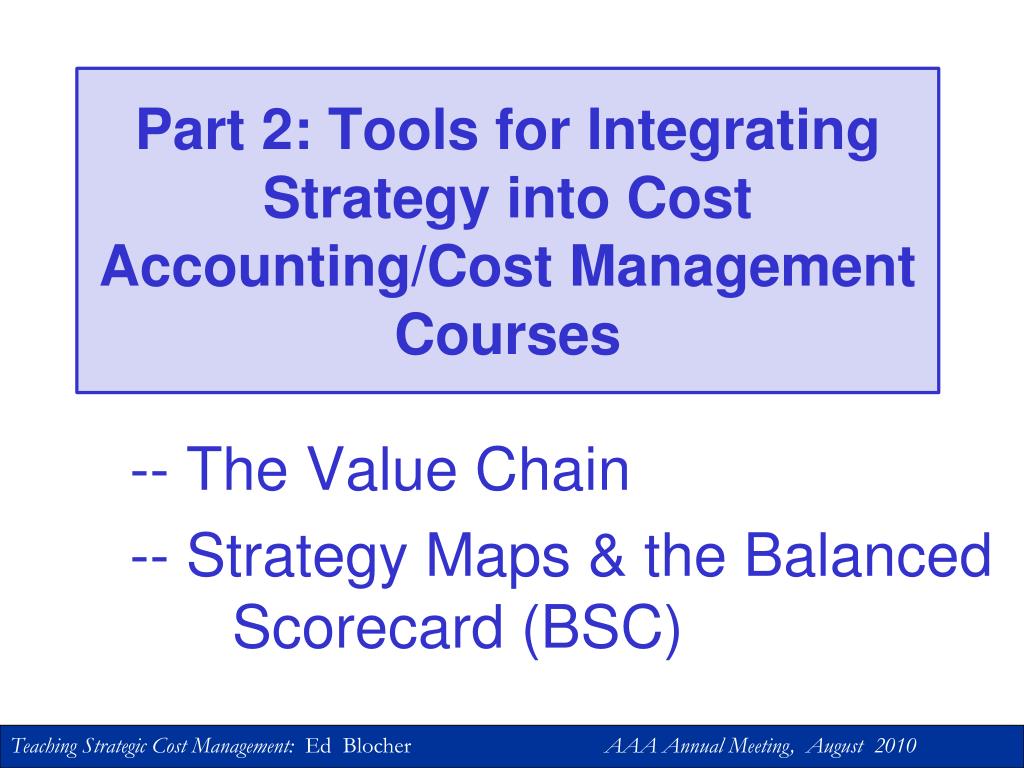 Part 2: Tools for Integrating Strategy into Cost Accounting/Cost Management Courses

-- The Value Chain

-- Strategy Maps & the Balanced Scorecard (BSC)

Teaching Strategic Cost Management: Ed Blocher AAA Annual Meeting, August 2010